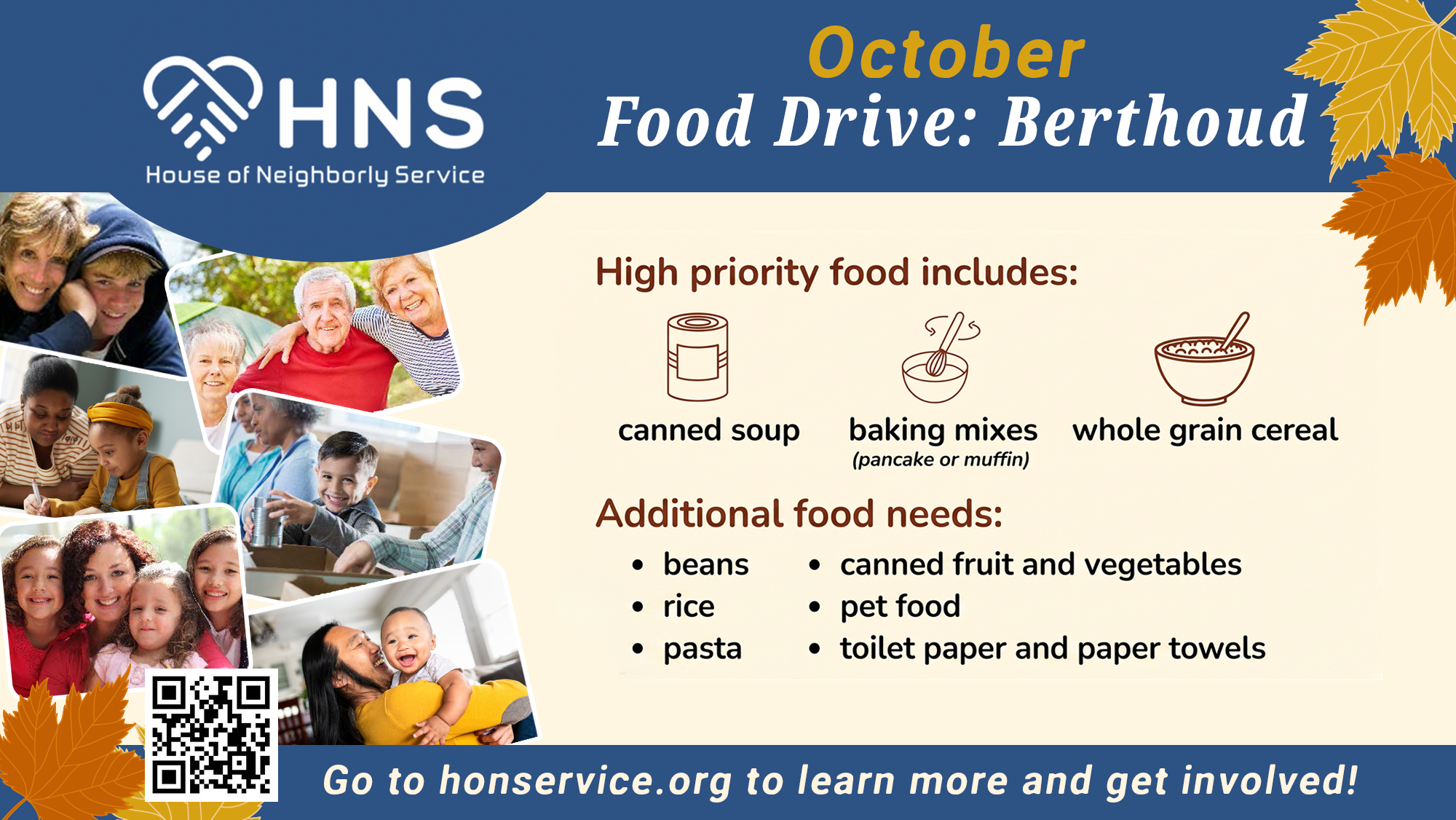 HNS
House of Neighborly Service

October
Food Drive: Berthoud

High priority food includes:

canned soup

baking mixes
(pancake or muffin)

whole grain cereal

Additional food needs:

• beans
• rice
• pasta

• canned fruit and vegetables
• pet food
• toilet paper and paper towels

Go to honservice.org to learn more and get involved!